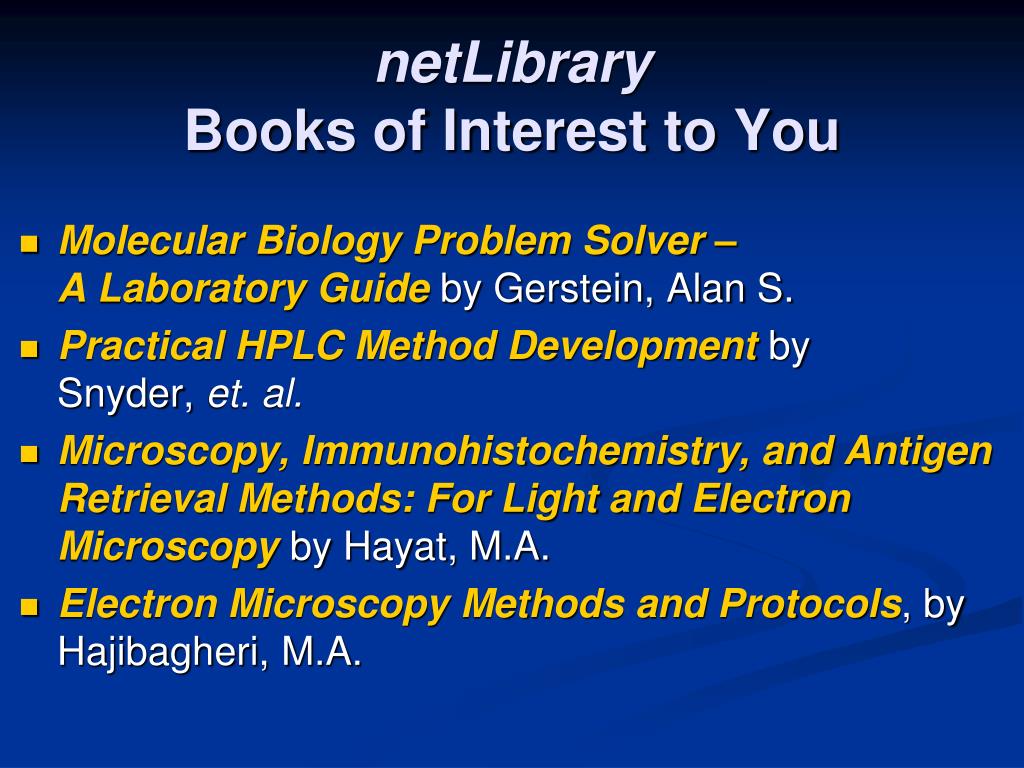 netLibrary
Books of Interest to You

- Molecular Biology Problem Solver – A Laboratory Guide by Gerstein, Alan S.
- Practical HPLC Method Development by Snyder, et. al.
- Microscopy, Immunohistochemistry, and Antigen Retrieval Methods: For Light and Electron Microscopy by Hayat, M.A.
- Electron Microscopy Methods and Protocols, by Hajibagheri, M.A.